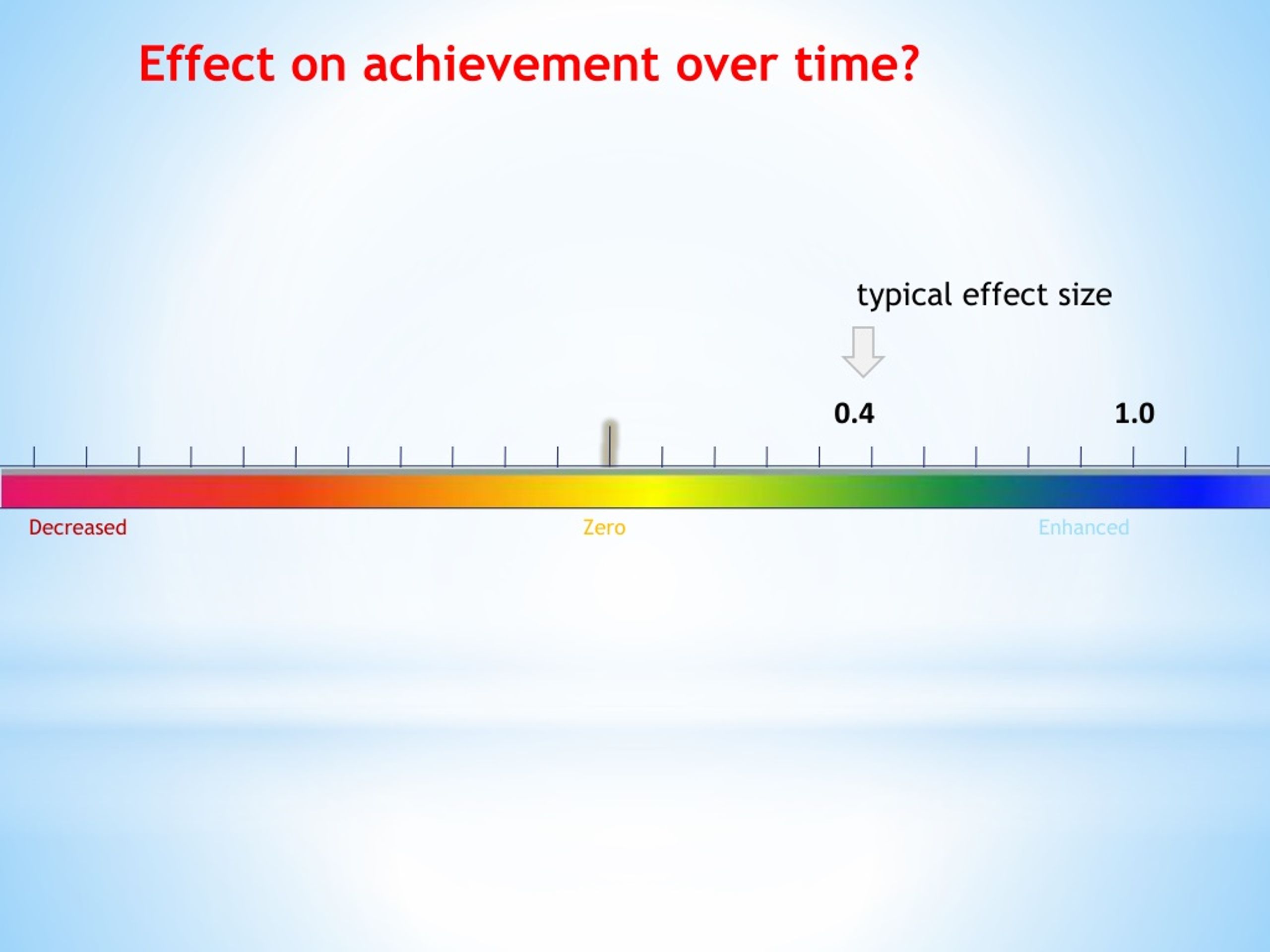 Effect on achievement over time?

typical effect size

0.4

1.0

Decreased

Zero

Enhanced